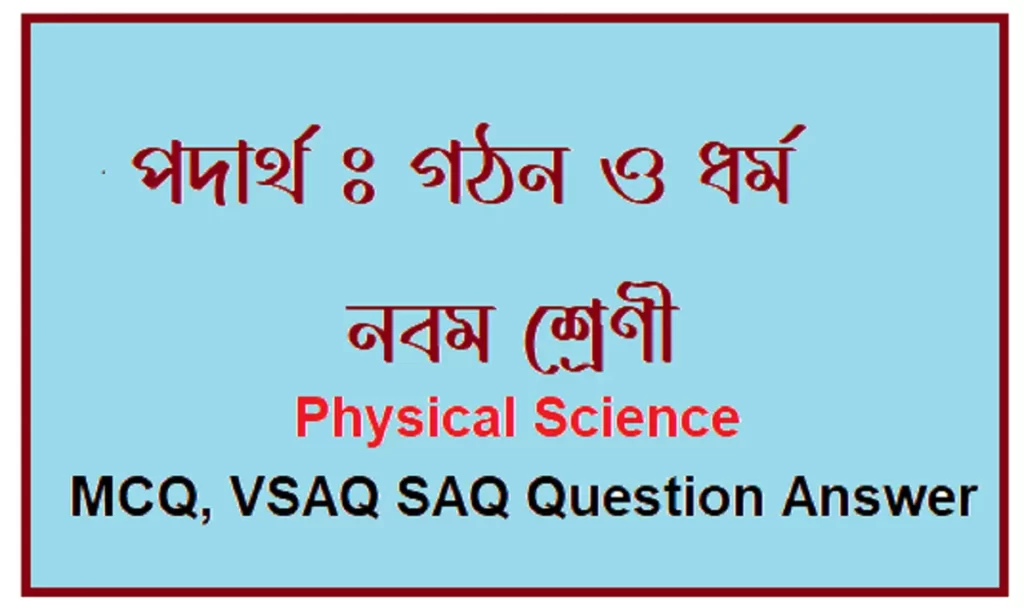 পদার্থ ঃ গঠন ও ধর্ম

নবম শ্রেণী

Physical Science

MCQ, VSAQ SAQ Question Answer